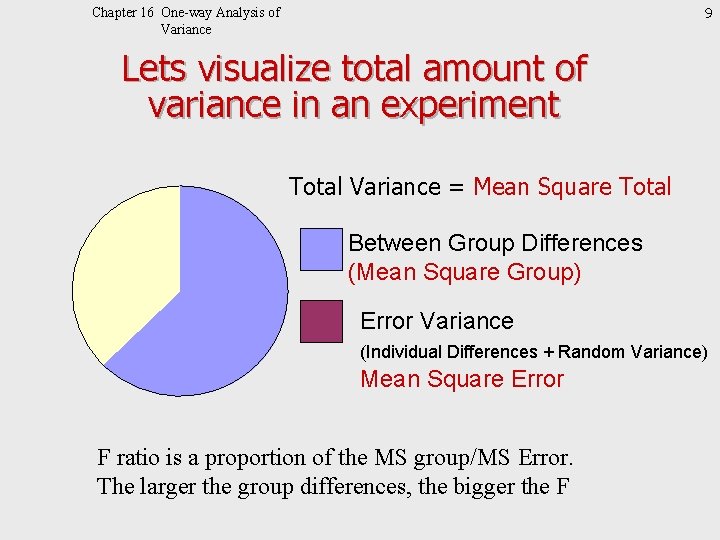 Chapter 16 One-way Analysis of Variance

9

Lets visualize total amount of variance in an experiment

Total Variance = Mean Square Total

Between Group Differences (Mean Square Group)

Error Variance

(Individual Differences + Random Variance)

Mean Square Error

F ratio is a proportion of the MS group/MS Error.
The larger the group differences, the bigger the F